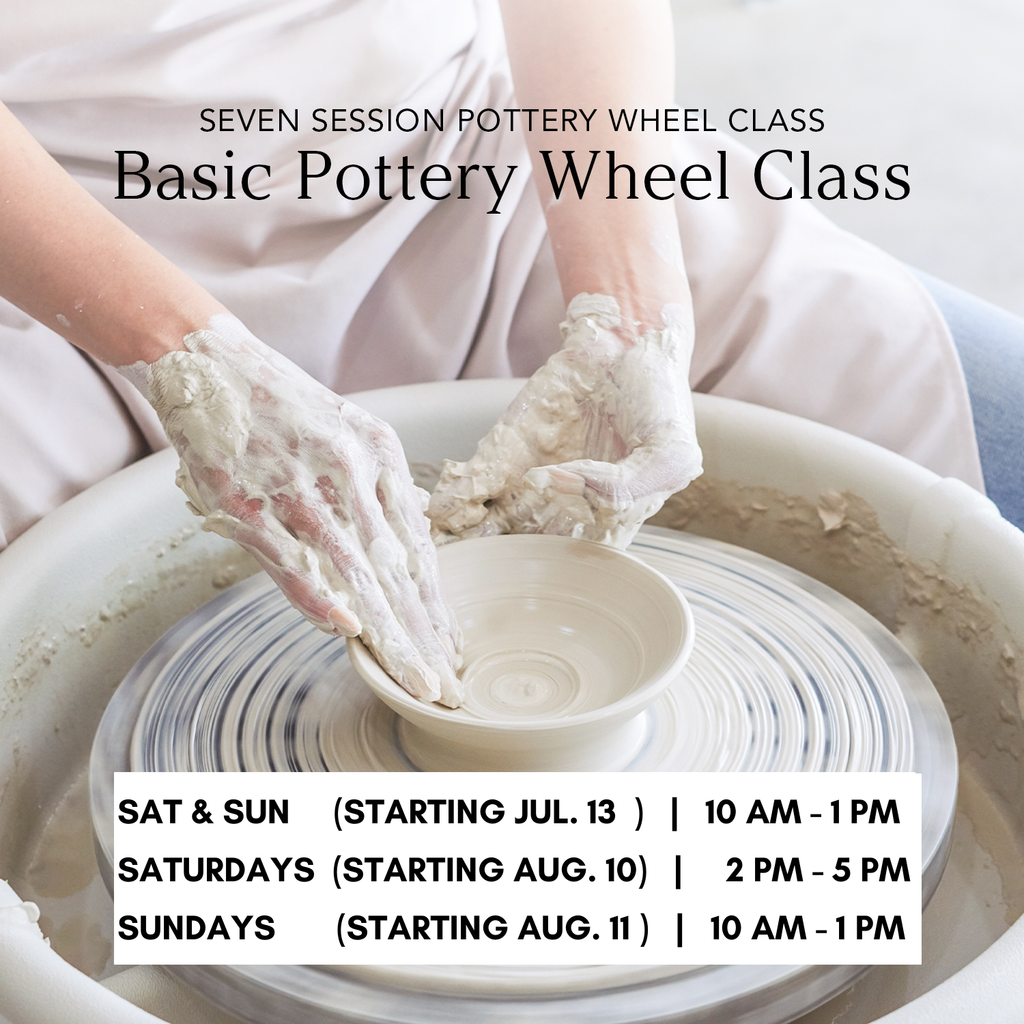 SEVEN SESSION POTTERY WHEEL CLASS
Basic Pottery Wheel Class

SAT & SUN (STARTING JUL. 13 ) | 10 AM - 1 PM
SATURDAYS (STARTING AUG. 10) | 2 PM - 5 PM
SUNDAYS (STARTING AUG. 11 ) | 10 AM - 1 PM